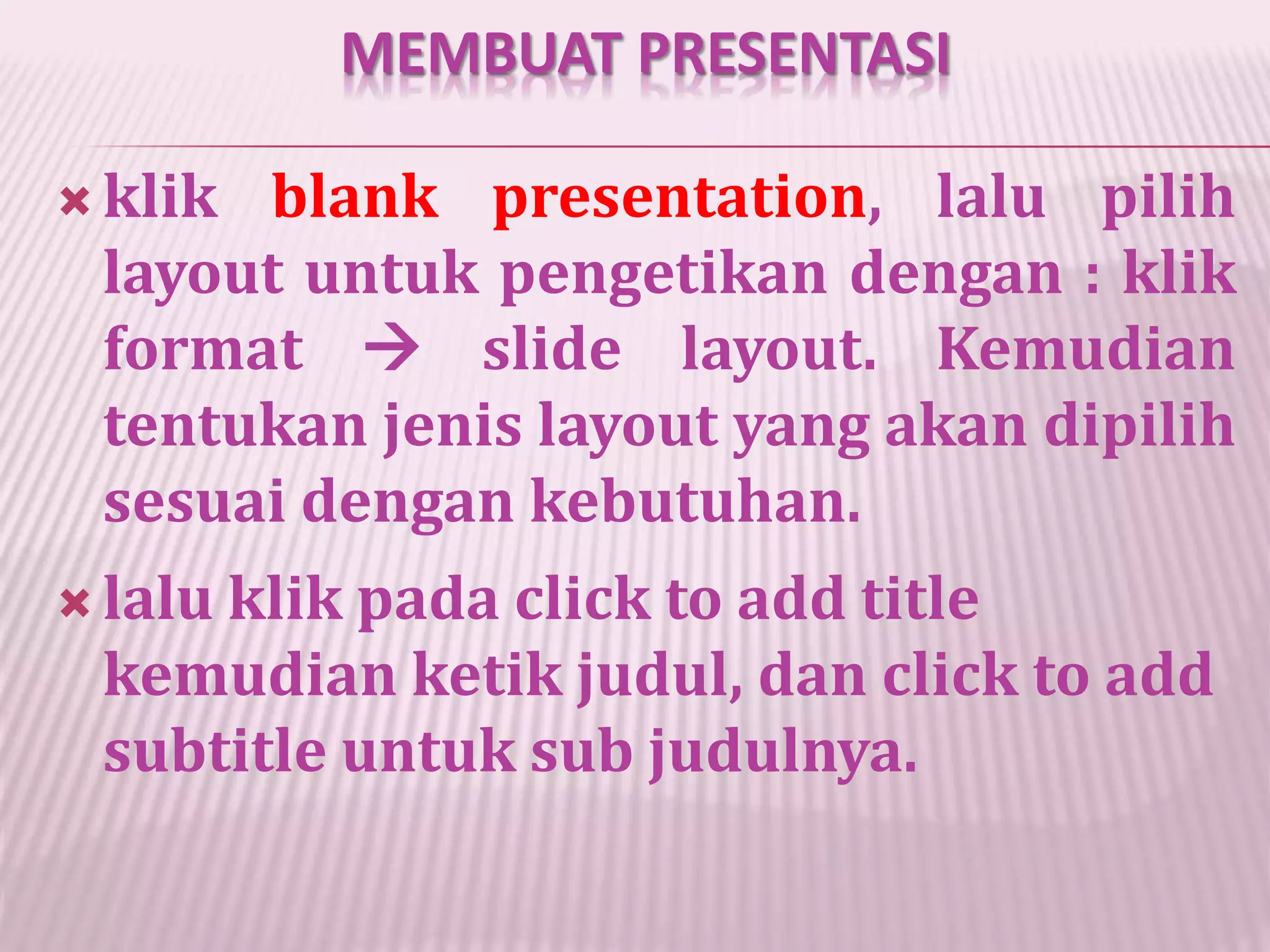 MEMBUAT PRESENTASI

× klik blank presentation, lalu pilih layout untuk pengetikan dengan : klik format → slide layout. Kemudian tentukan jenis layout yang akan dipilih sesuai dengan kebutuhan.

× lalu klik pada click to add title kemudian ketik judul, dan click to add subtitle untuk sub judulnya.